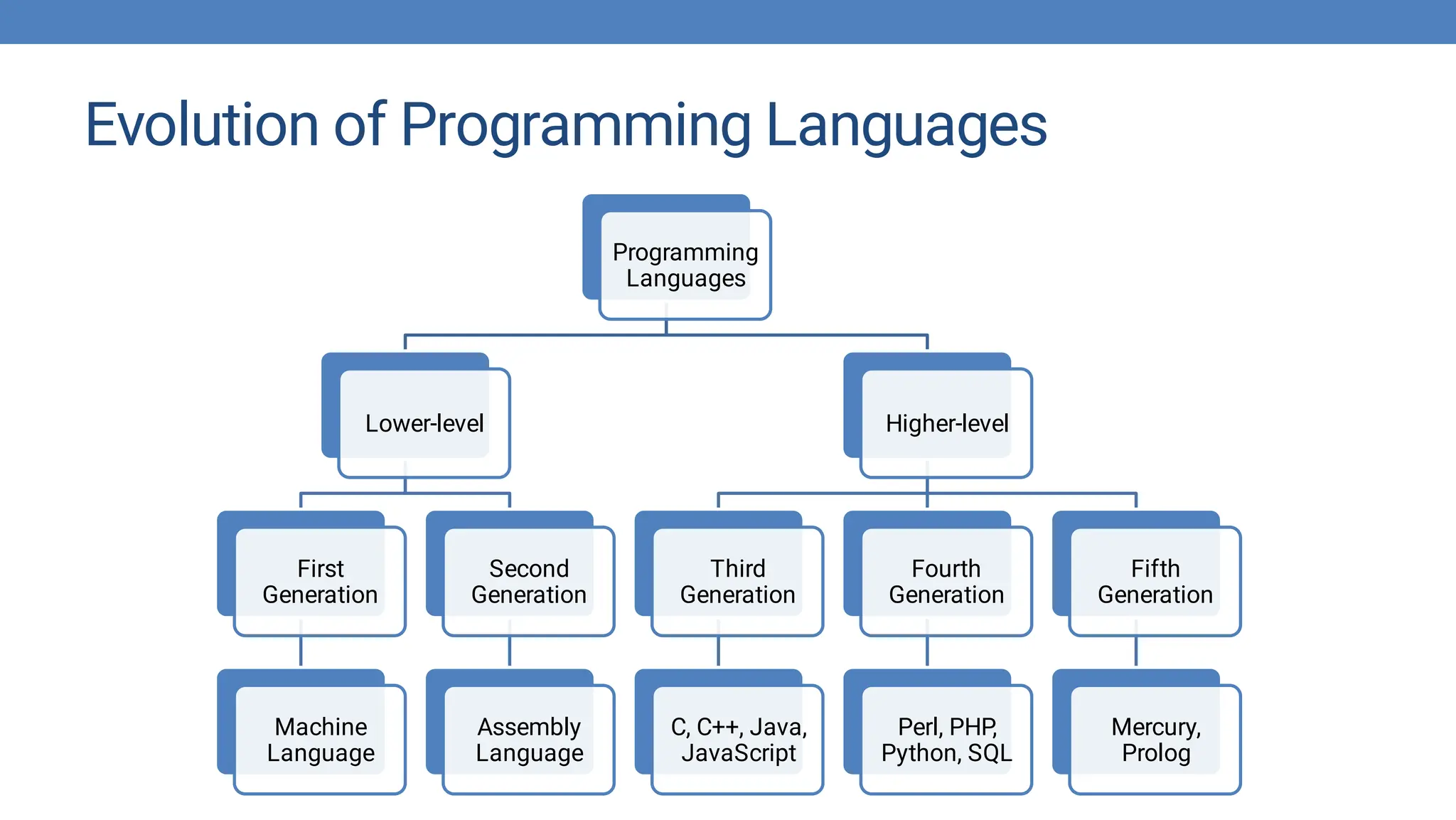 Evolution of Programming Languages

Programming Languages

Lower-level

Higher-level

First Generation

Second Generation

Third Generation

Fourth Generation

Fifth Generation

Machine Language

Assembly Language

C, C++, Java, JavaScript

Perl, PHP, Python, SQL

Mercury, Prolog